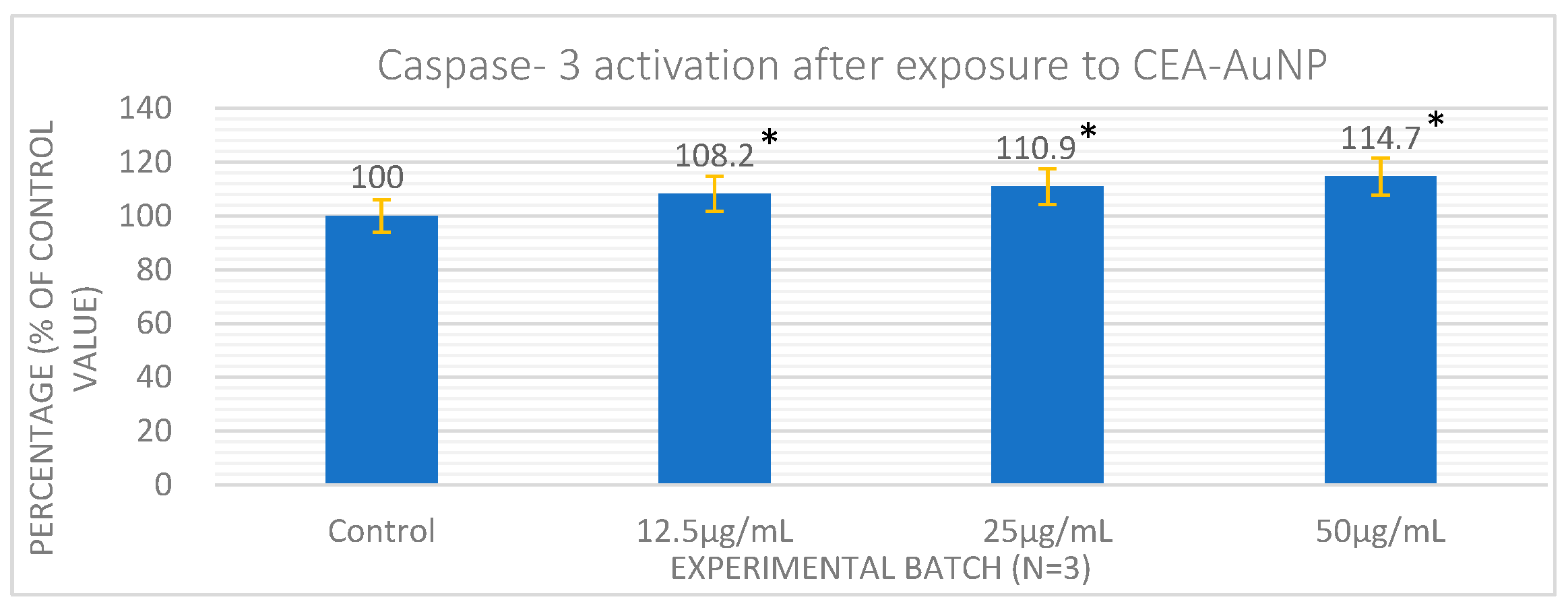 Caspase- 3 activation after exposure to CEA-AuNP

PERCENTAGE (% OF CONTROL VALUE)

140
120
100
80
60
40
20
0

100
108.2 *
110.9 *
114.7 *

Control
12.5µg/mL
25µg/mL
50µg/mL

EXPERIMENTAL BATCH (N=3)